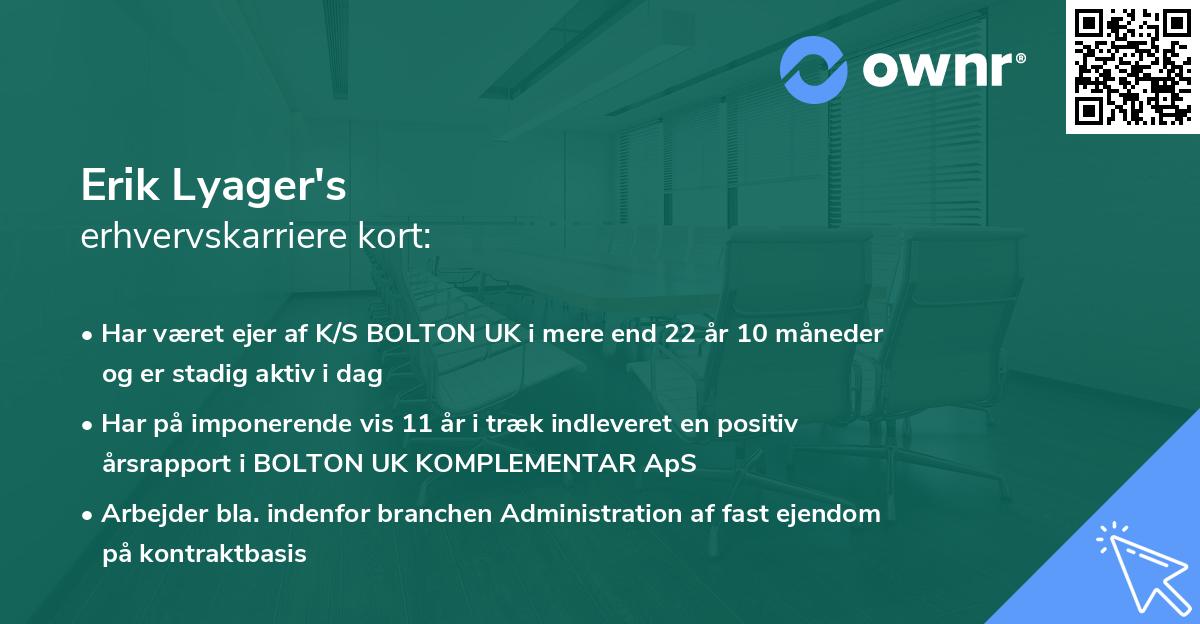 ownr®

Erik Lyager's
erhvervskarriere kort:

• Har været ejer af K/S BOLTON UK i mere end 22 år 10 måneder og er stadig aktiv i dag

• Har på imponerende vis 11 år i træk indleveret en positiv årsrapport i BOLTON UK KOMPLEMENTAR ApS

• Arbejder bla. indenfor branchen Administration af fast ejendom på kontraktbasis